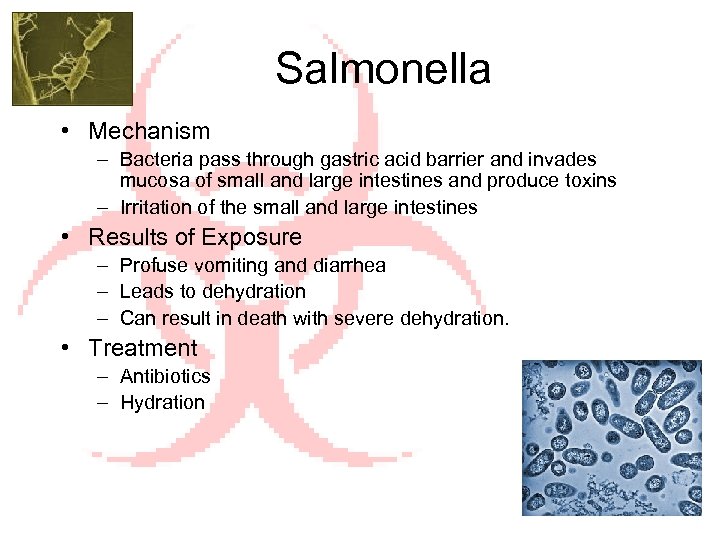 Salmonella

• Mechanism
  – Bacteria pass through gastric acid barrier and invades mucosa of small and large intestines and produce toxins
  – Irritation of the small and large intestines
• Results of Exposure
  – Profuse vomiting and diarrhea
  – Leads to dehydration
  – Can result in death with severe dehydration.
• Treatment
  – Antibiotics
  – Hydration